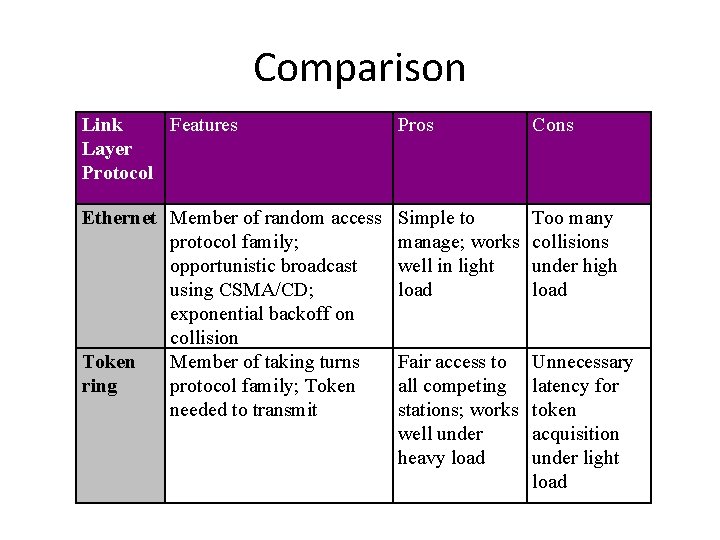 Comparison

| Link Layer Protocol | Features | Pros | Cons |
|---|---|---|---|
| Ethernet | Member of random access protocol family; opportunistic broadcast using CSMA/CD; exponential backoff on collision | Simple to manage; works well in light load | Too many collisions under high load |
| Token ring | Member of taking turns protocol family; Token needed to transmit | Fair access to all competing stations; works well under heavy load | Unnecessary latency for token acquisition under light load |